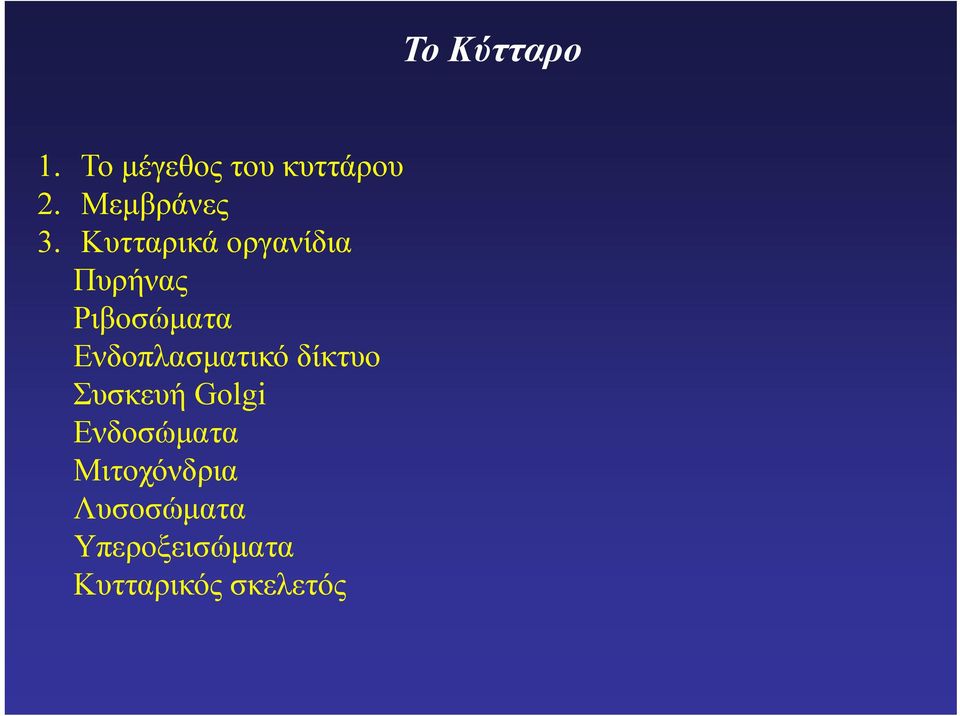 Το Κύτταρο

1. Το μέγεθος του κυττάρου
2. Μεμβράνες
3. Κυτταρικά οργανίδια
Πυρήνας
Ριβοσώματα
Ενδοπλασματικό δίκτυο
Συσκευή Golgi
Ενδοσώματα
Μιτοχόνδρια
Λυσοσώματα
Υπεροξεισώματα
Κυτταρικός σκελετός